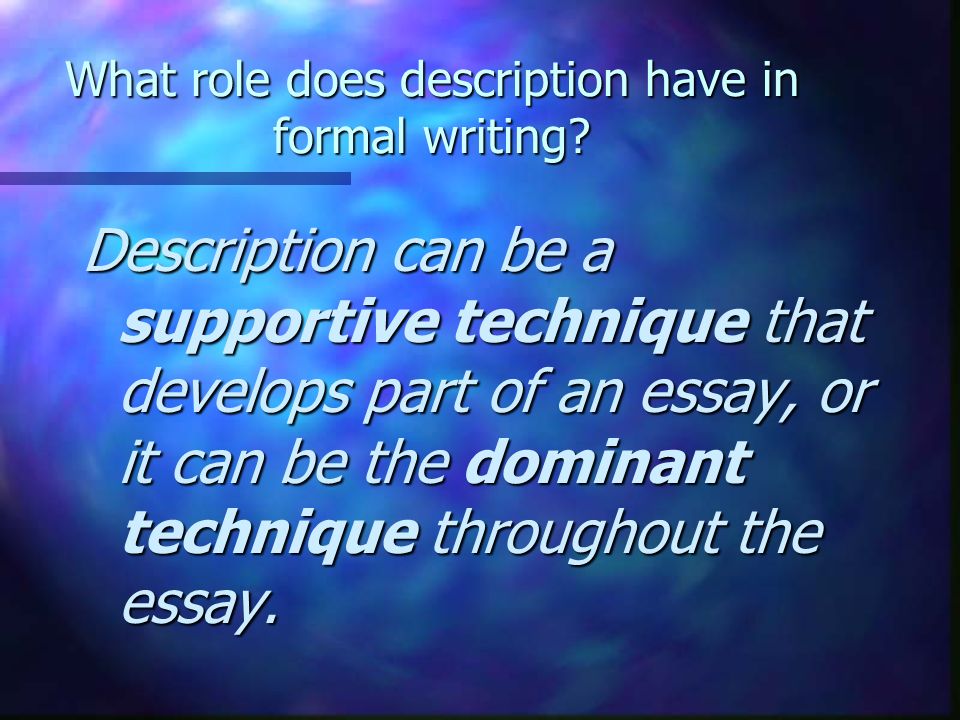 What role does description have in formal writing?

Description can be a supportive technique that develops part of an essay, or it can be the dominant technique throughout the essay.